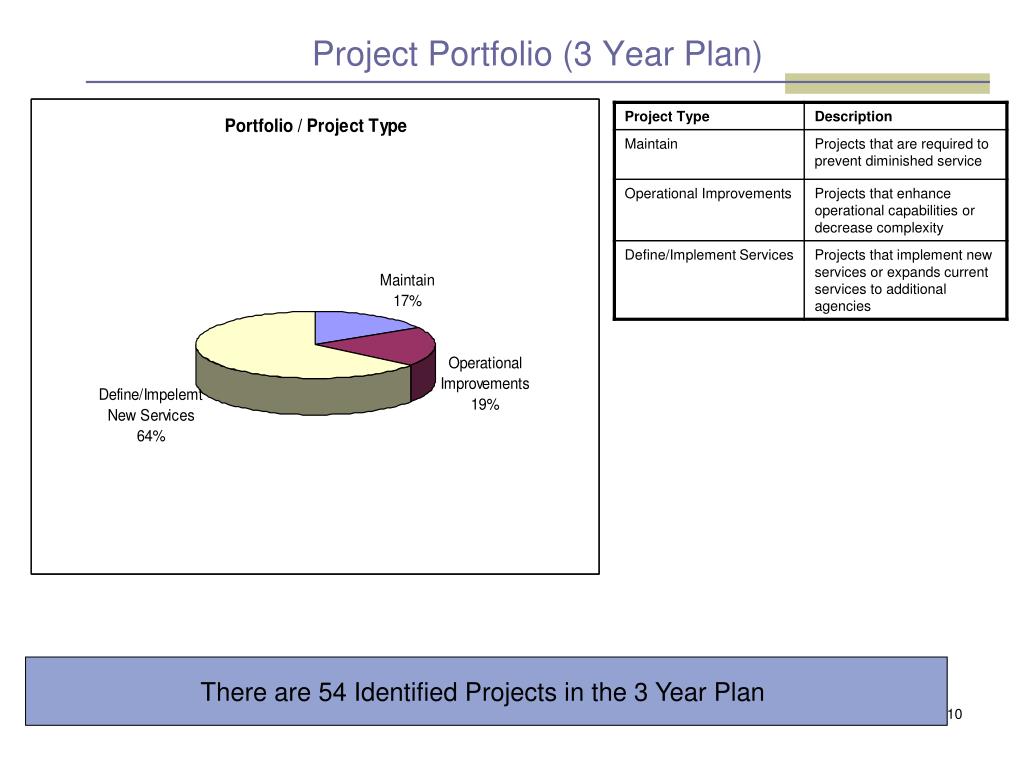 Project Portfolio (3 Year Plan)

Portfolio / Project Type

Maintain
17%

Operational
Improvements
19%

Define/Impelemt
New Services
64%

| Project Type | Description |
|---|---|
| Maintain | Projects that are required to prevent diminished service |
| Operational Improvements | Projects that enhance operational capabilities or decrease complexity |
| Define/Implement Services | Projects that implement new services or expands current services to additional agencies |

There are 54 Identified Projects in the 3 Year Plan

10